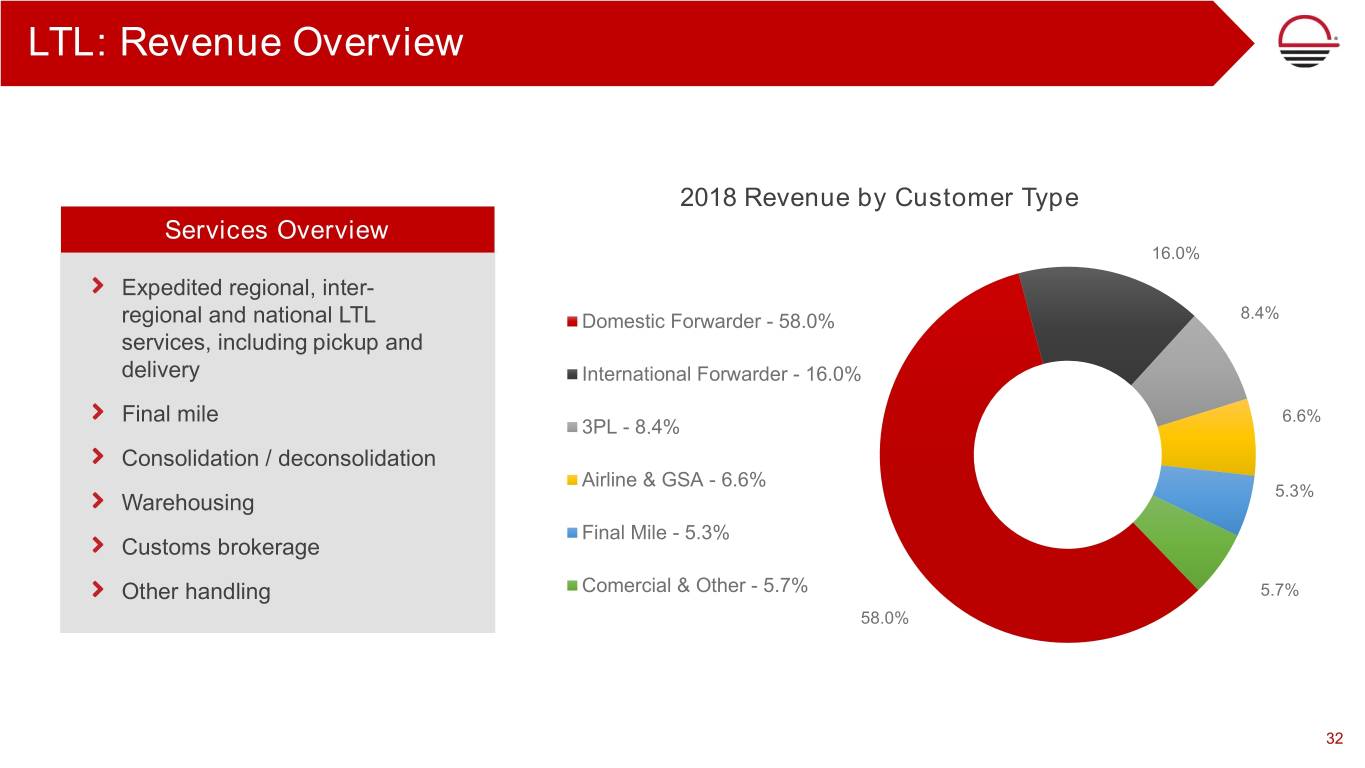 LTL: Revenue Overview

Services Overview

Expedited regional, inter-regional and national LTL services, including pickup and delivery

Final mile

Consolidation / deconsolidation

Warehousing

Customs brokerage

Other handling

2018 Revenue by Customer Type

Domestic Forwarder - 58.0%

International Forwarder - 16.0%

3PL - 8.4%

Airline & GSA - 6.6%

Final Mile - 5.3%

Comercial & Other - 5.7%

16.0%

8.4%

6.6%

5.3%

5.7%

58.0%

32